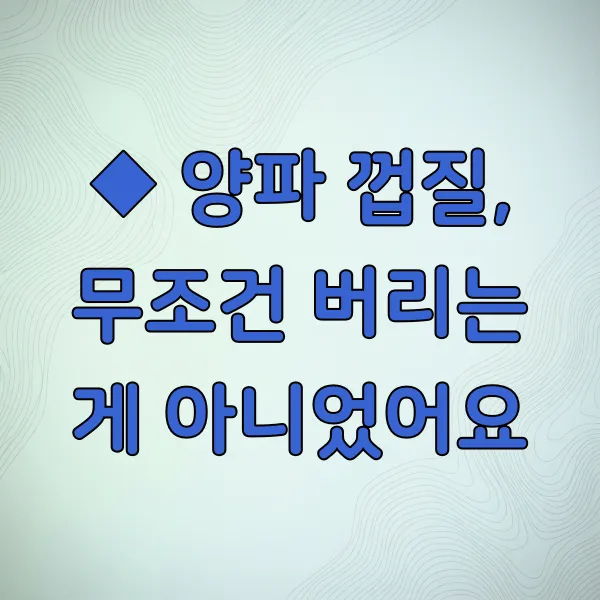 ◆ 양파 껍질, 무조건 버리는 게 아니었어요